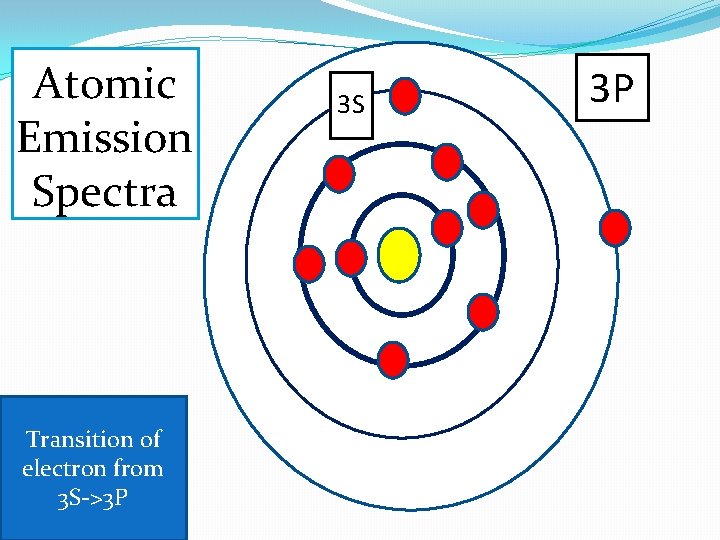 Atomic Emission Spectra

3S

3P

Transition of electron from 3S->3P